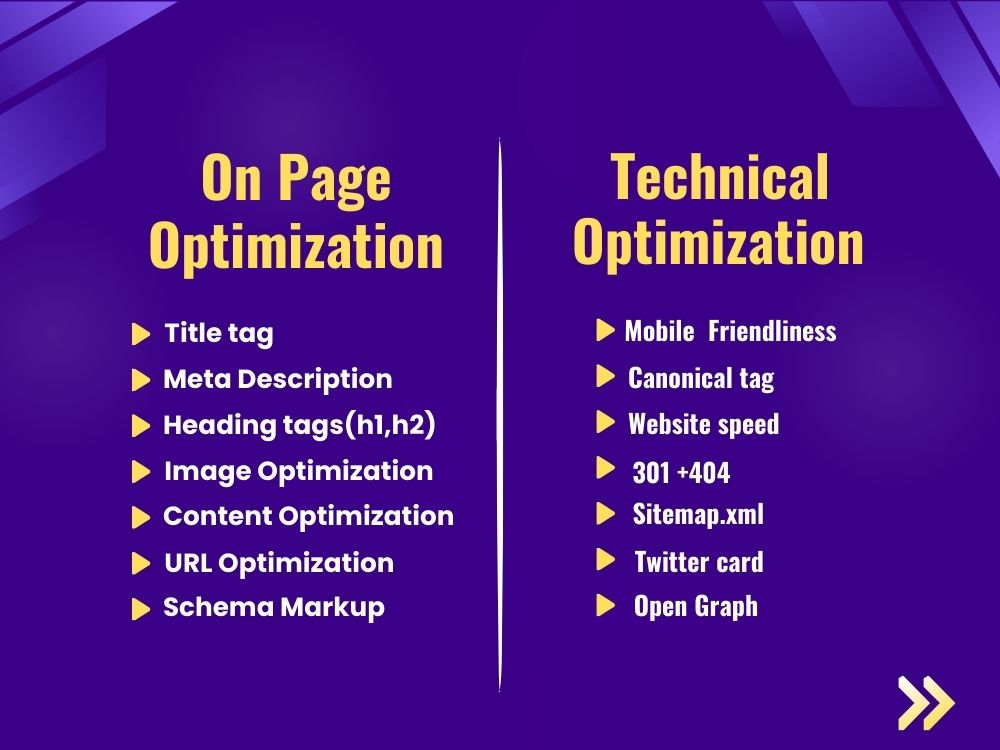 On Page Optimization

Title tag
Meta Description
Heading tags(h1,h2)
Image Optimization
Content Optimization
URL Optimization
Schema Markup

Technical Optimization

Mobile Friendliness
Canonical tag
Website speed
301 +404
Sitemap.xml
Twitter card
Open Graph